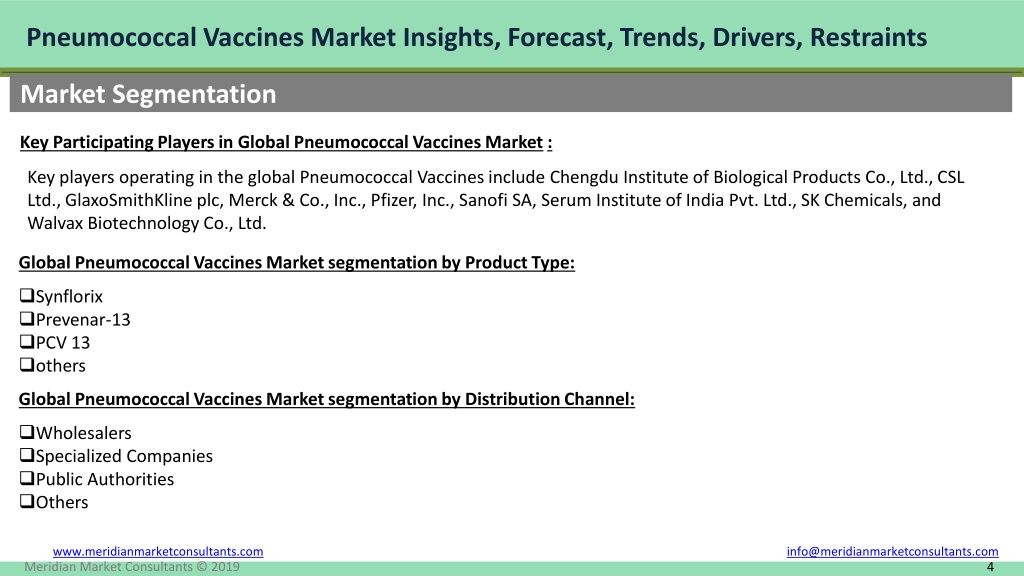 Pneumococcal Vaccines Market Insights, Forecast, Trends, Drivers, Restraints

Market Segmentation

Key Participating Players in Global Pneumococcal Vaccines Market :

Key players operating in the global Pneumococcal Vaccines include Chengdu Institute of Biological Products Co., Ltd., CSL Ltd., GlaxoSmithKline plc, Merck & Co., Inc., Pfizer, Inc., Sanofi SA, Serum Institute of India Pvt. Ltd., SK Chemicals, and Walvax Biotechnology Co., Ltd.

Global Pneumococcal Vaccines Market segmentation by Product Type:

❑Synflorix
❑Prevenar-13
❑PCV 13
❑others

Global Pneumococcal Vaccines Market segmentation by Distribution Channel:

❑Wholesalers
❑Specialized Companies
❑Public Authorities
❑Others

www.meridianmarketconsultants.com
info@meridianmarketconsultants.com
Meridian Market Consultants © 2019
4